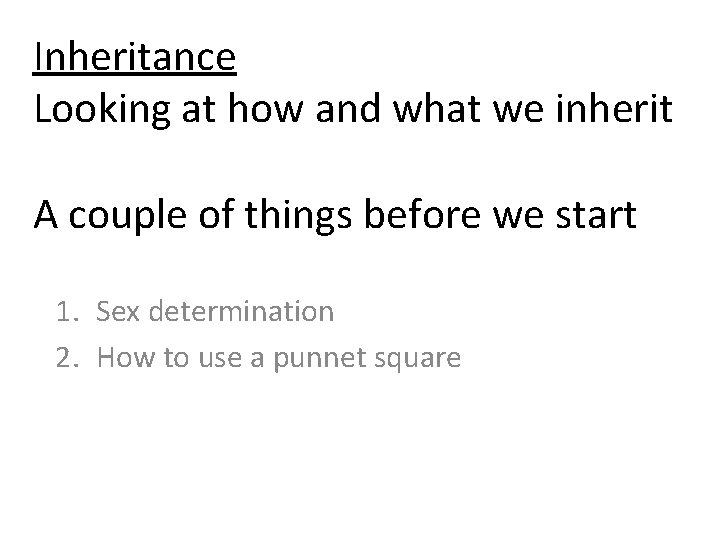 Inheritance
Looking at how and what we inherit

A couple of things before we start

1. Sex determination
2. How to use a punnet square